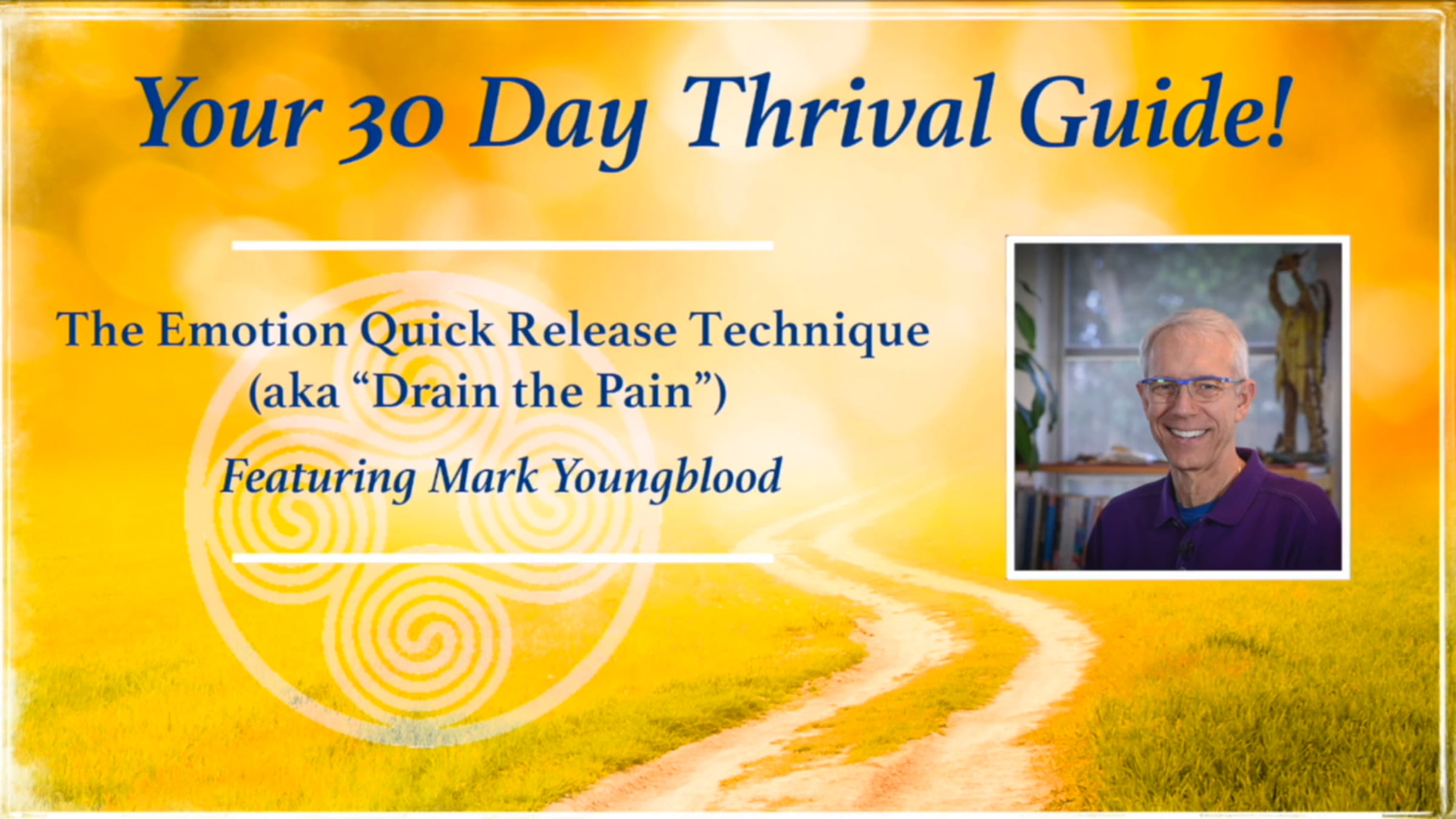 Your 30 Day Thrival Guide!

The Emotion Quick Release Technique (aka “Drain the Pain”)

Featuring Mark Youngblood